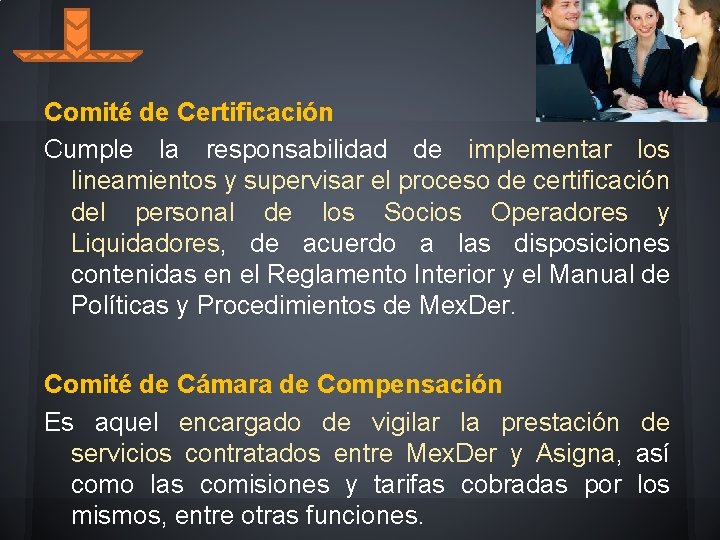 Comité de Certificación

Cumple la responsabilidad de implementar los lineamientos y supervisar el proceso de certificación del personal de los Socios Operadores y Liquidadores, de acuerdo a las disposiciones contenidas en el Reglamento Interior y el Manual de Políticas y Procedimientos de MexDer.

Comité de Cámara de Compensación

Es aquel encargado de vigilar la prestación de servicios contratados entre MexDer y Asigna, así como las comisiones y tarifas cobradas por los mismos, entre otras funciones.